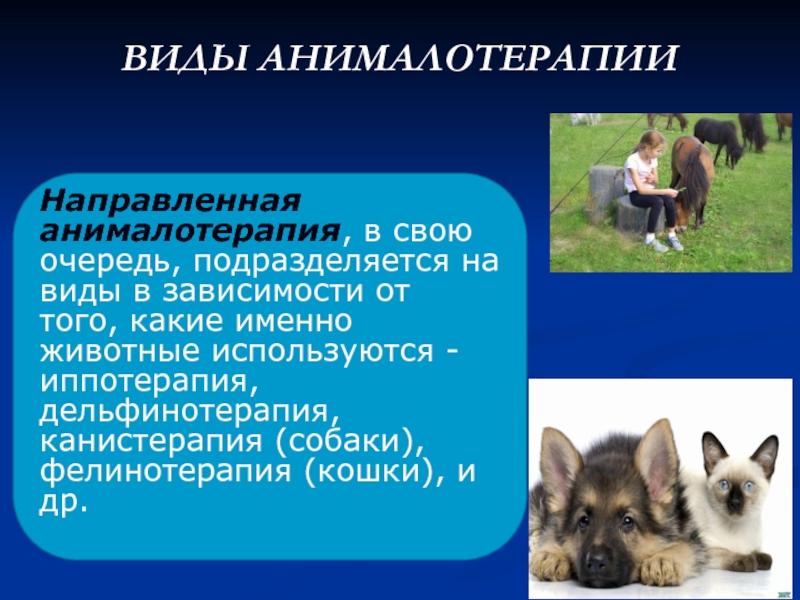 ВИДЫ АНИМАЛОТЕРАПИИ

Направленная анималотерапия, в свою очередь, подразделяется на виды в зависимости от того, какие именно животные используются - иппотерапия, дельфинотерапия, канистерапия (собаки), фелинотерапия (кошки), и др.